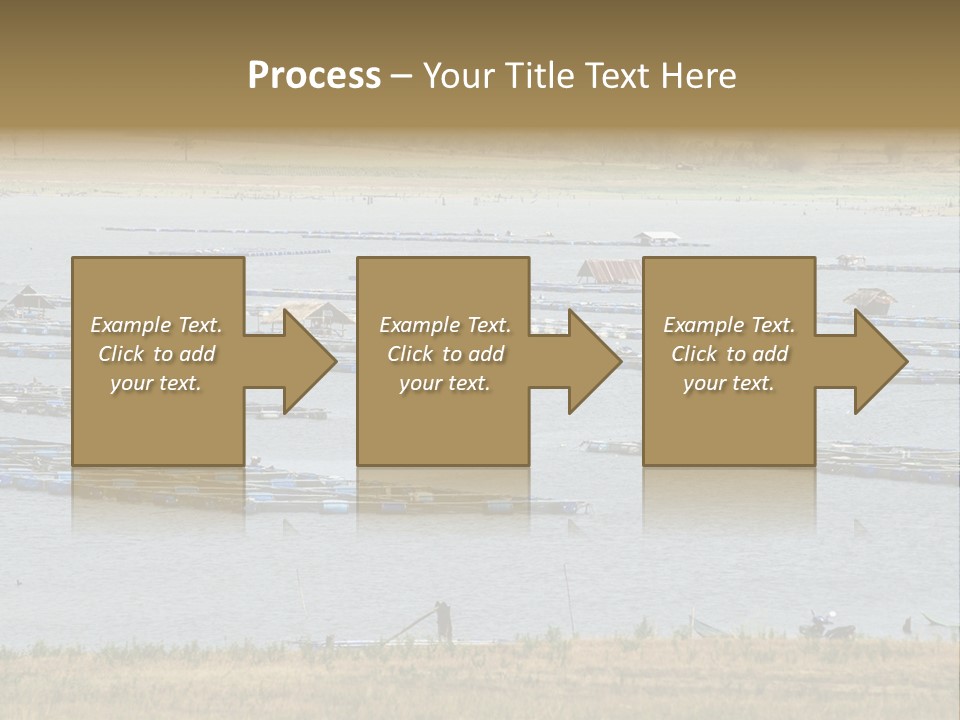 Process – Your Title Text Here

Example Text. Click to add your text.

Example Text. Click to add your text.

Example Text. Click to add your text.